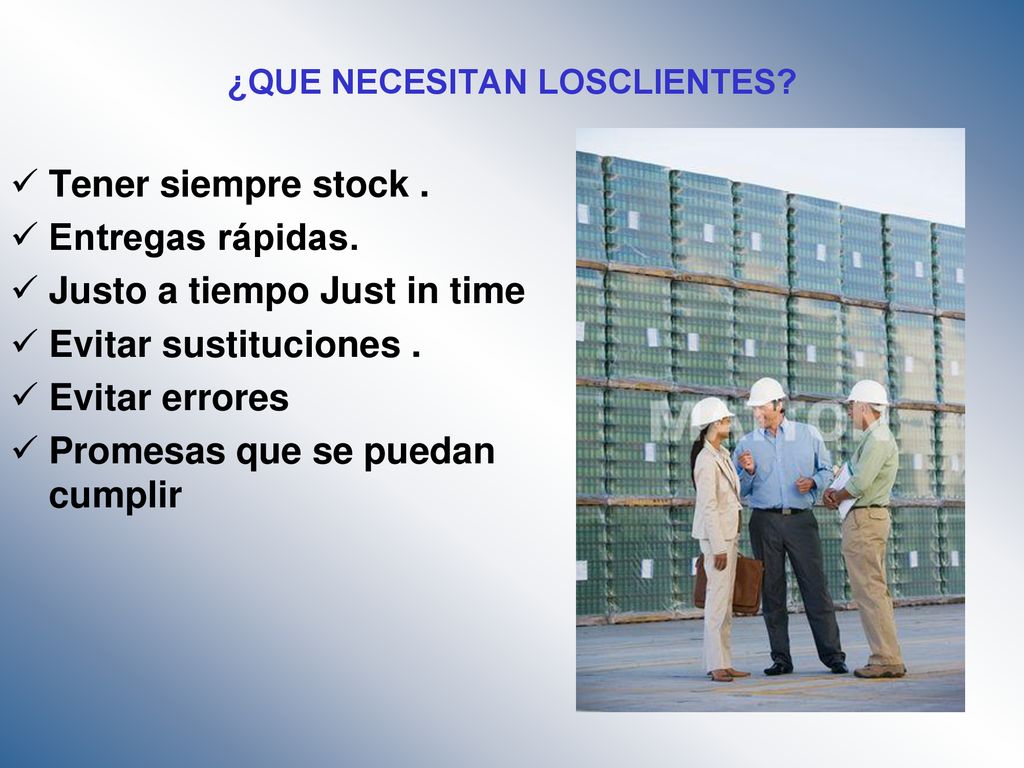 ¿QUE NECESITAN LOSCLIENTES?

✓ Tener siempre stock .
✓ Entregas rápidas.
✓ Justo a tiempo Just in time
✓ Evitar sustituciones .
✓ Evitar errores
✓ Promesas que se puedan cumplir